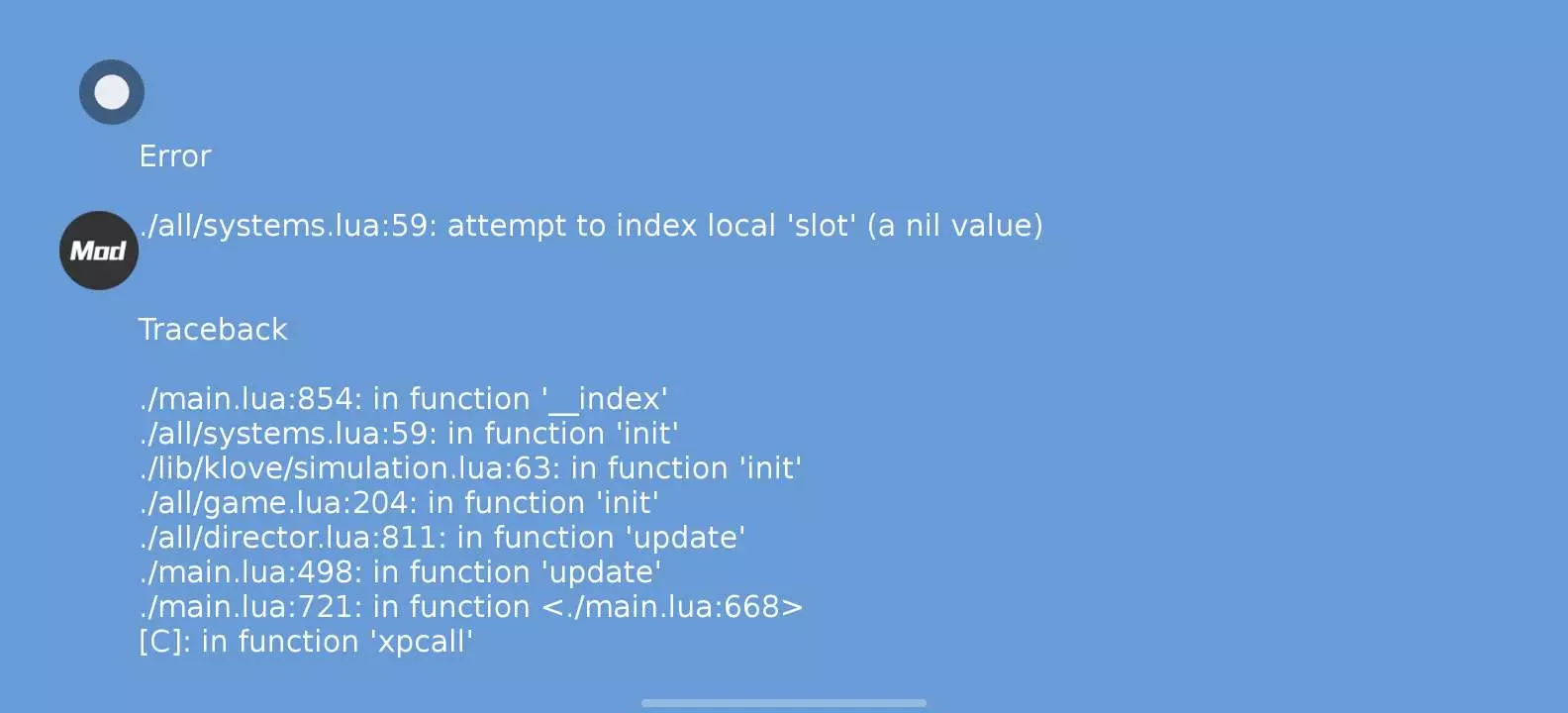 Error

Mod

./all/systems.lua:59: attempt to index local 'slot' (a nil value)

Traceback

./main.lua:854: in function '__index'
./all/systems.lua:59: in function 'init'
./lib/klove/simulation.lua:63: in function 'init'
./all/game.lua:204: in function 'init'
./all/director.lua:811: in function 'update'
./main.lua:498: in function 'update'
./main.lua:721: in function <./main.lua:668>
[C]: in function 'xpcall'